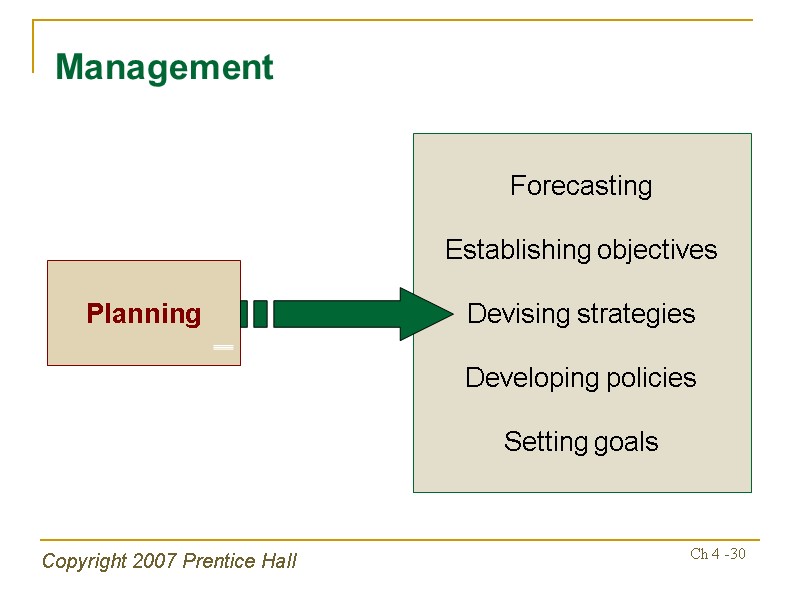 Management

Planning

Forecasting

Establishing objectives

Devising strategies

Developing policies

Setting goals

Copyright 2007 Prentice Hall

Ch 4 -30